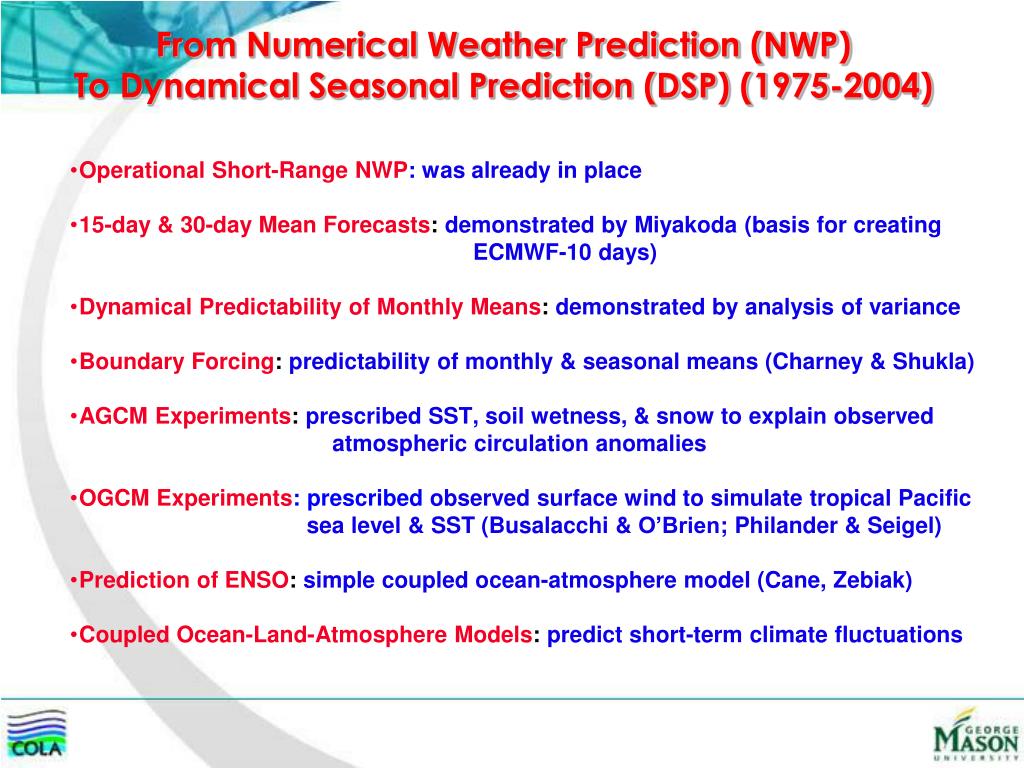 From Numerical Weather Prediction (NWP)
To Dynamical Seasonal Prediction (DSP) (1975-2004)

•Operational Short-Range NWP: was already in place

•15-day & 30-day Mean Forecasts: demonstrated by Miyakoda (basis for creating ECMWF-10 days)

•Dynamical Predictability of Monthly Means: demonstrated by analysis of variance

•Boundary Forcing: predictability of monthly & seasonal means (Charney & Shukla)

•AGCM Experiments: prescribed SST, soil wetness, & snow to explain observed atmospheric circulation anomalies

•OGCM Experiments: prescribed observed surface wind to simulate tropical Pacific sea level & SST (Busalacchi & O'Brien; Philander & Seigel)

•Prediction of ENSO: simple coupled ocean-atmosphere model (Cane, Zebiak)

•Coupled Ocean-Land-Atmosphere Models: predict short-term climate fluctuations

COLA

GEORGE MASON UNIVERSITY